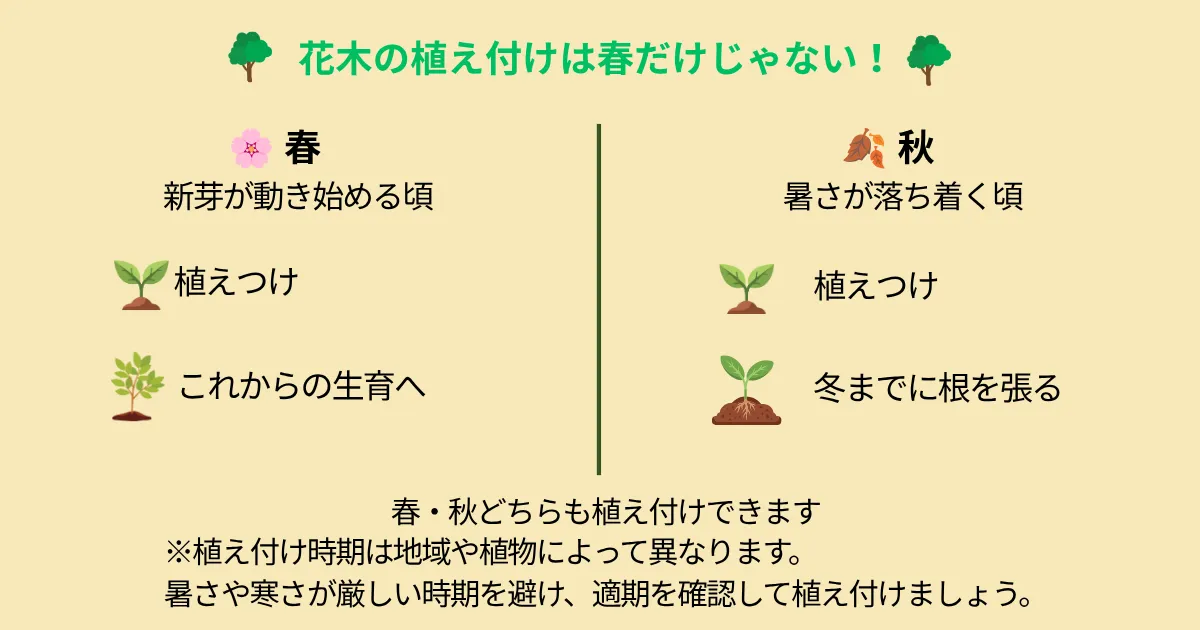 花木の植え付けは春だけじゃない！

春
新芽が動き始める頃

植えつけ

これからの生育へ

秋
暑さが落ち着く頃

植えつけ

冬までに根を張る

春・秋どちらも植え付けできます
※植え付け時期は地域や植物によって異なります。
暑さや寒さが厳しい時期を避け、適期を確認して植え付けましょう。